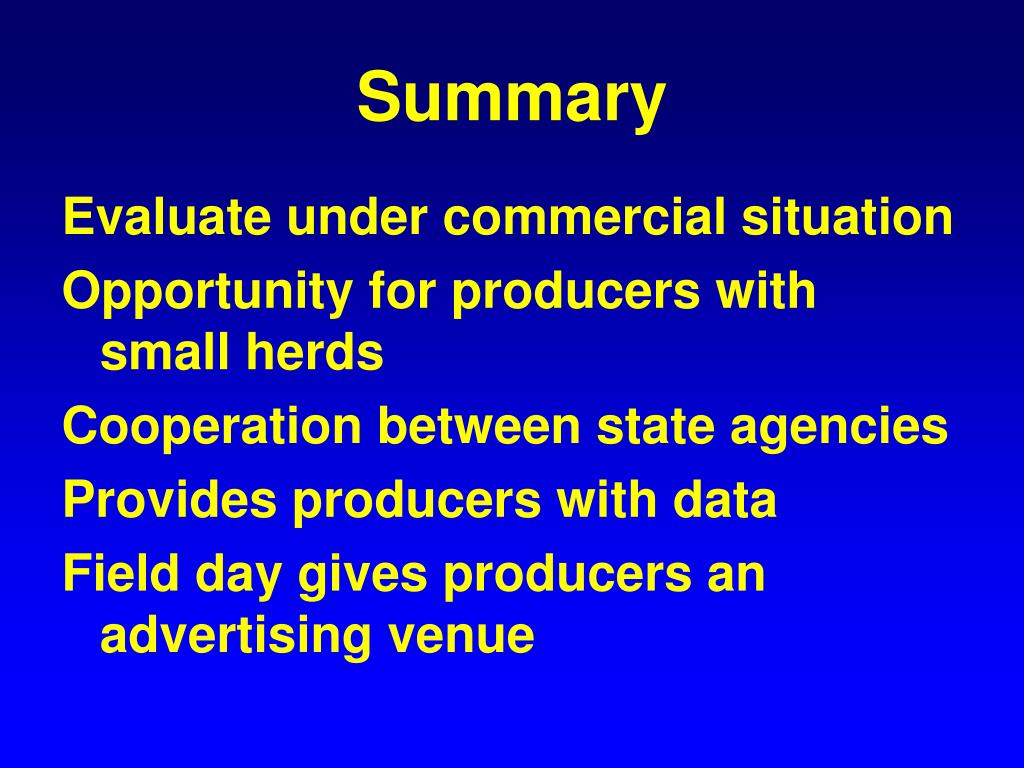 Summary

Evaluate under commercial situation

Opportunity for producers with small herds

Cooperation between state agencies

Provides producers with data

Field day gives producers an advertising venue